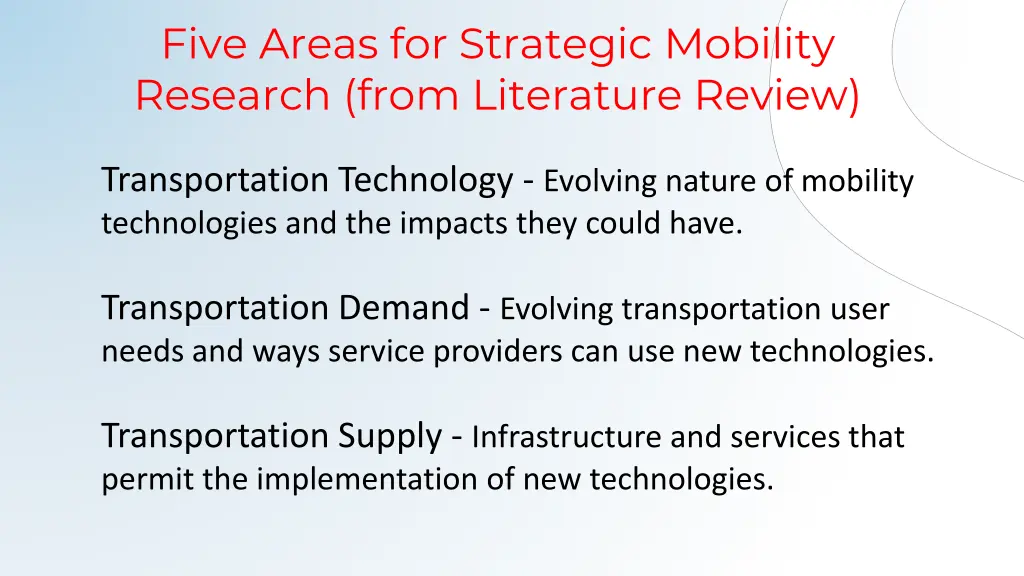 Five Areas for Strategic Mobility Research (from Literature Review)

Transportation Technology - Evolving nature of mobility technologies and the impacts they could have.

Transportation Demand - Evolving transportation user needs and ways service providers can use new technologies.

Transportation Supply - Infrastructure and services that permit the implementation of new technologies.